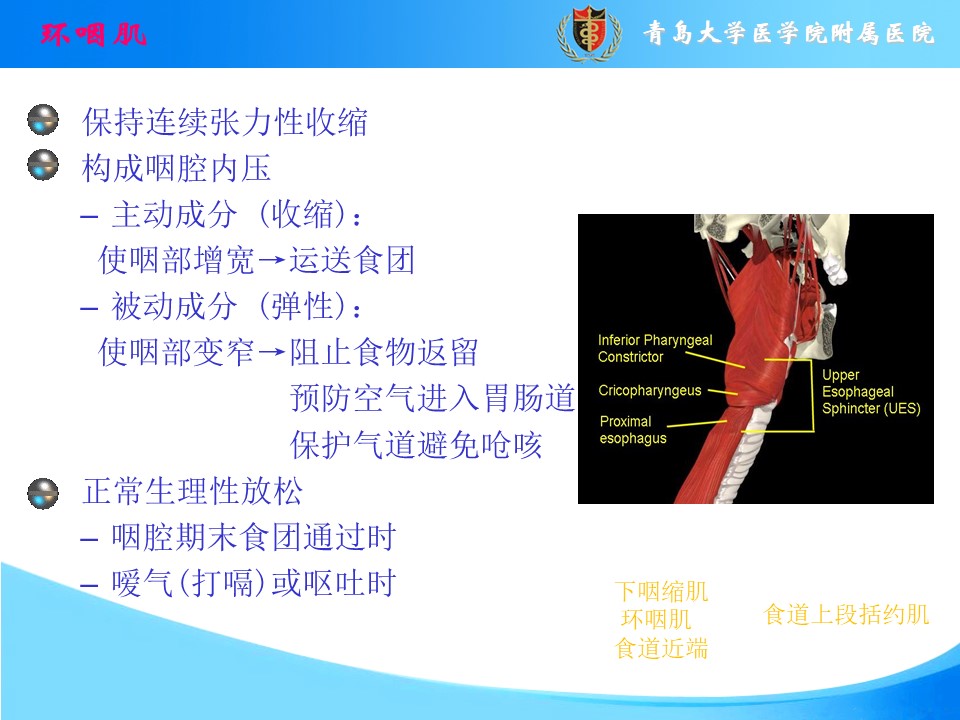 环咽肌

青岛大学医学院附属医院

保持连续张力性收缩

构成咽腔内压

– 主动成分（收缩）：
使咽部增宽→运送食团

– 被动成分（弹性）：
使咽部变窄→阻止食物返留
预防空气进入胃肠道
保护气道避免呛咳

正常生理性放松

– 咽腔期末食团通过时

– 嗳气(打嗝)或呕吐时

Inferior Pharyngeal Constrictor

Cricopharyngeus

Proximal esophagus

Upper Esophageal Sphincter (UES)

下咽缩肌
环咽肌
食道近端

食道上段括约肌